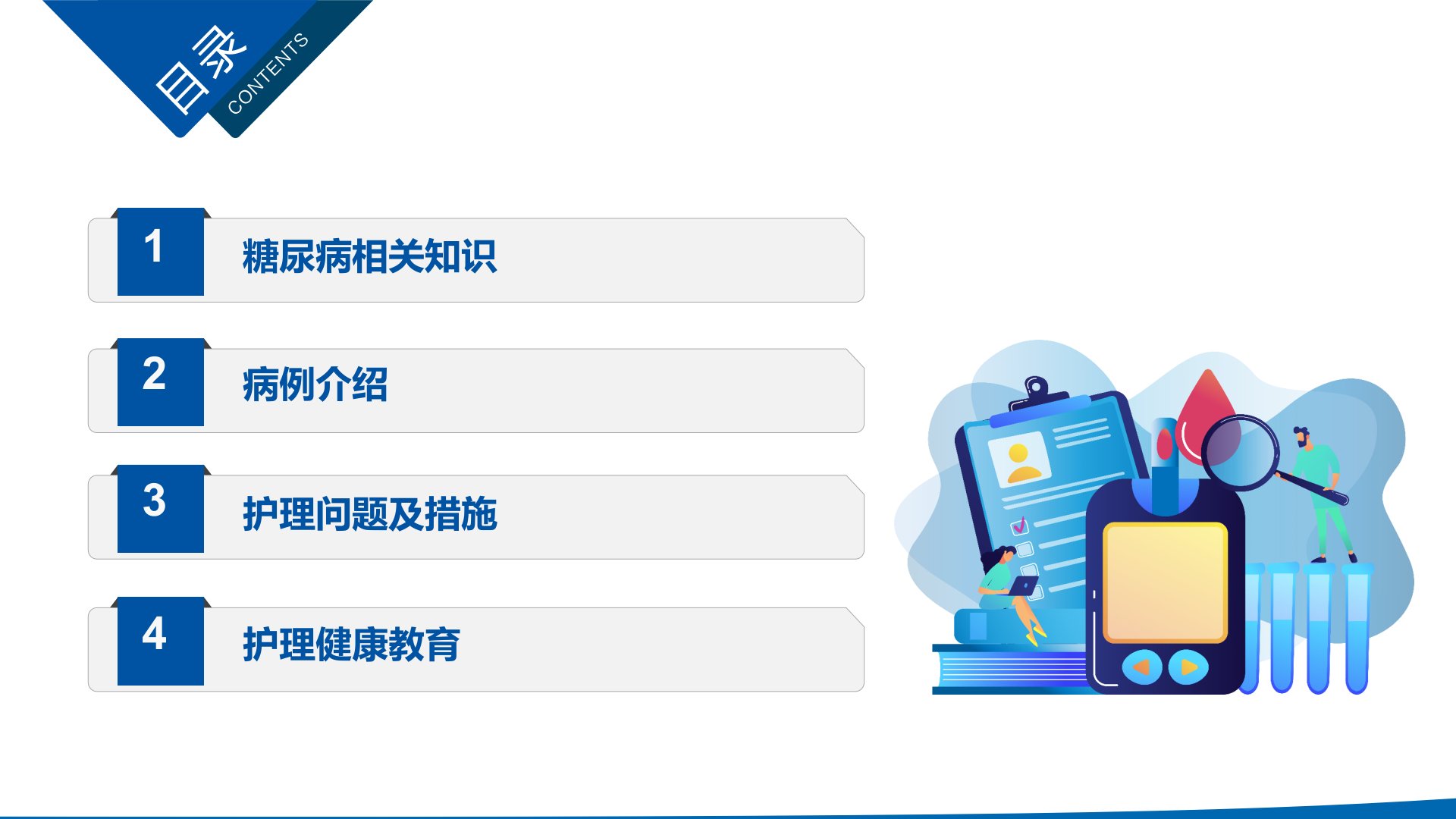 目录
CONTENTS

1 糖尿病相关知识

2 病例介绍

3 护理问题及措施

4 护理健康教育